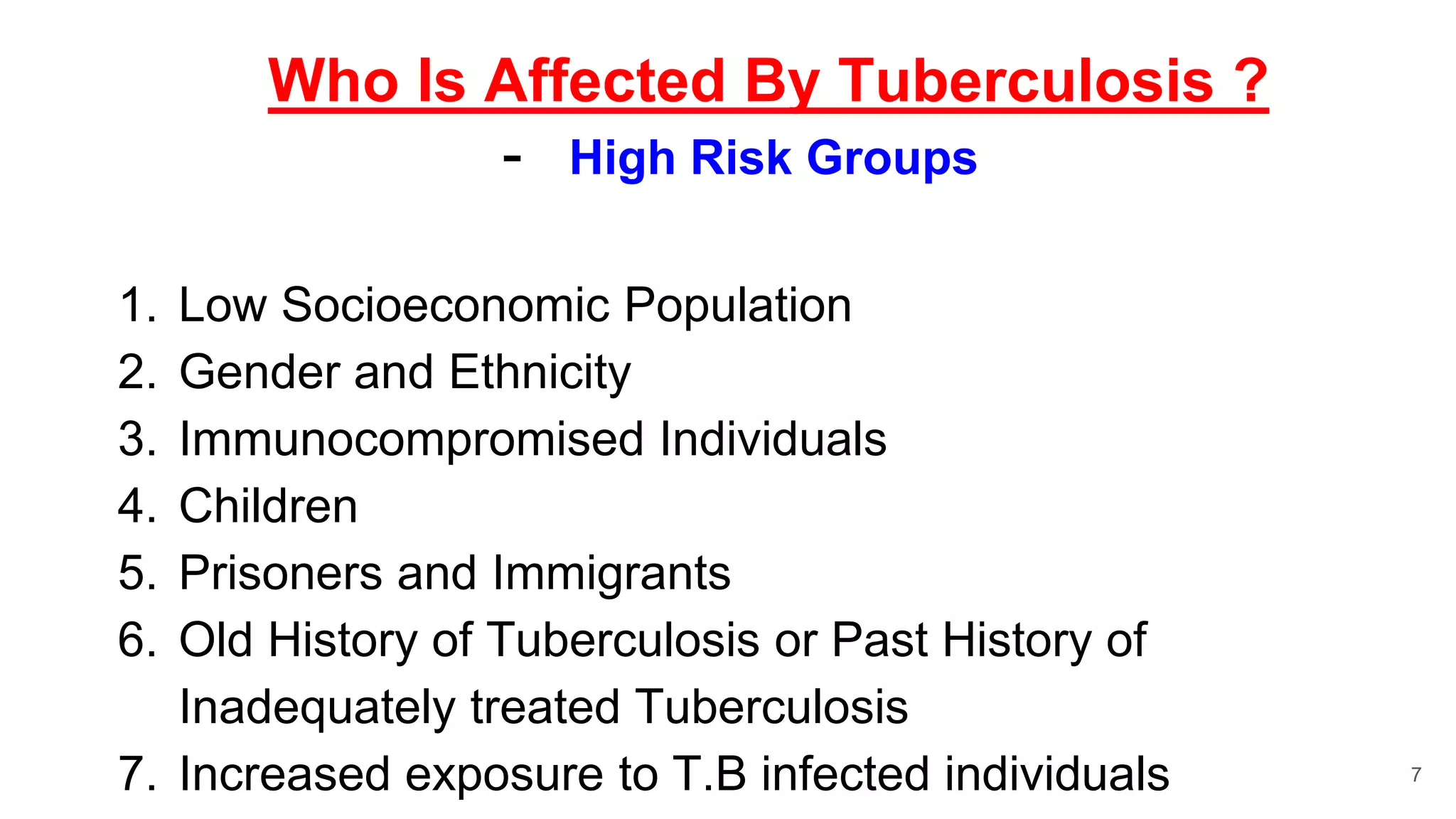 Who Is Affected By Tuberculosis ?

- High Risk Groups

1. Low Socioeconomic Population
2. Gender and Ethnicity
3. Immunocompromised Individuals
4. Children
5. Prisoners and Immigrants
6. Old History of Tuberculosis or Past History of Inadequately treated Tuberculosis
7. Increased exposure to T.B infected individuals

7